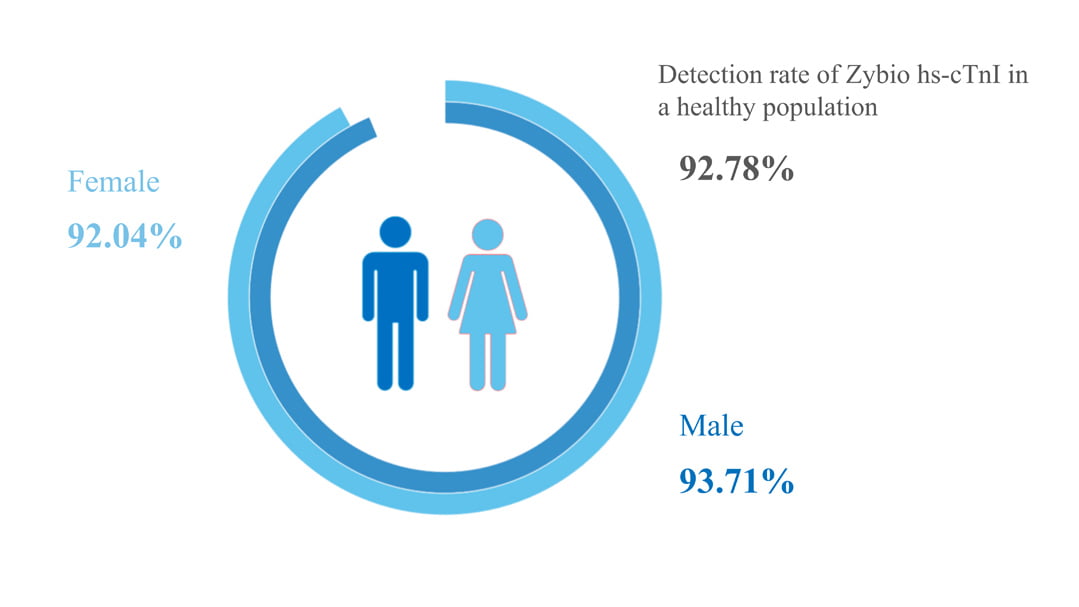 Detection rate of Zybio hs-cTnI in a healthy population

92.78%

Female

92.04%

Male

93.71%